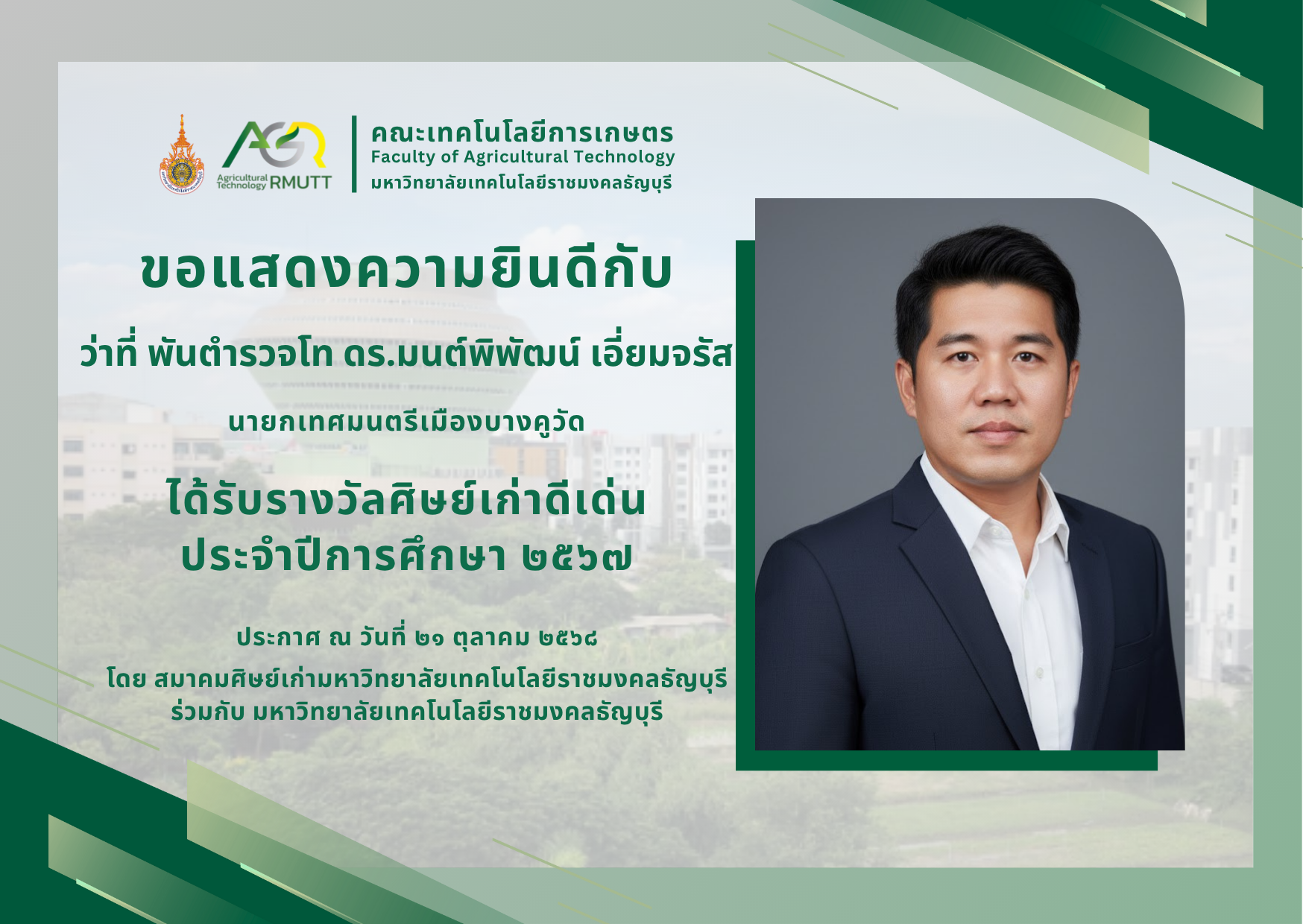 AGR
Agricultural Technology RMUTT

คณะเทคโนโลยีการเกษตร
Faculty of Agricultural Technology
มหาวิทยาลัยเทคโนโลยีราชมงคลธัญบุรี

ขอแสดงความยินดีกับ

ว่าที่ พันตำรวจโท ดร.มนต์พิพัฒน์ เอี่ยมจรัส

นายกเทศมนตรีเมืองบางคูวัด

ได้รับรางวัลศิษย์เก่าดีเด่น
ประจำปีการศึกษา ๒๕๖๗

ประกาศ ณ วันที่ ๒๑ ตุลาคม ๒๕๖๘
โดย สมาคมศิษย์เก่ามหาวิทยาลัยเทคโนโลยีราชมงคลธัญบุรี
ร่วมกับ มหาวิทยาลัยเทคโนโลยีราชมงคลธัญบุรี